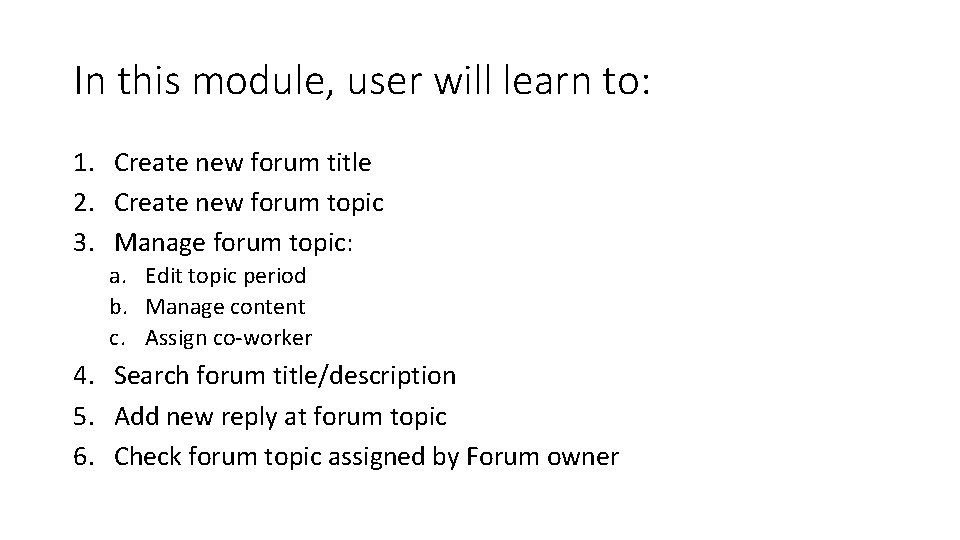 In this module, user will learn to:

1. Create new forum title
2. Create new forum topic
3. Manage forum topic:
   a. Edit topic period
   b. Manage content
   c. Assign co-worker
4. Search forum title/description
5. Add new reply at forum topic
6. Check forum topic assigned by Forum owner